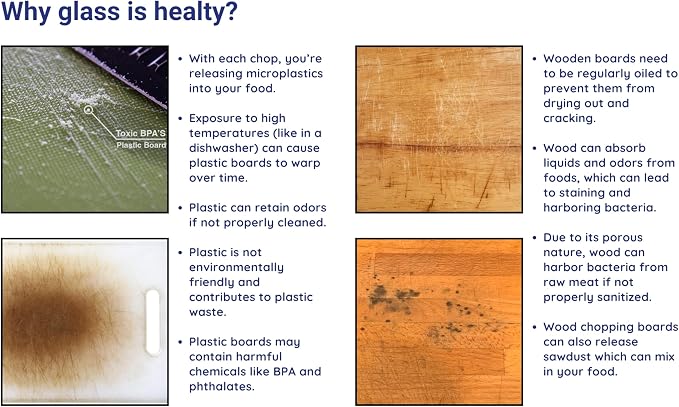 Why glass is healty?

Toxic BPA'S
Plastic Board

• With each chop, you're releasing microplastics into your food.

• Exposure to high temperatures (like in a dishwasher) can cause plastic boards to warp over time.

• Plastic can retain odors if not properly cleaned.

• Plastic is not environmentally friendly and contributes to plastic waste.

• Plastic boards may contain harmful chemicals like BPA and phthalates.

• Wooden boards need to be regularly oiled to prevent them from drying out and cracking.

• Wood can absorb liquids and odors from foods, which can lead to staining and harboring bacteria.

• Due to its porous nature, wood can harbor bacteria from raw meat if not properly sanitized.

• Wood chopping boards can also release sawdust which can mix in your food.